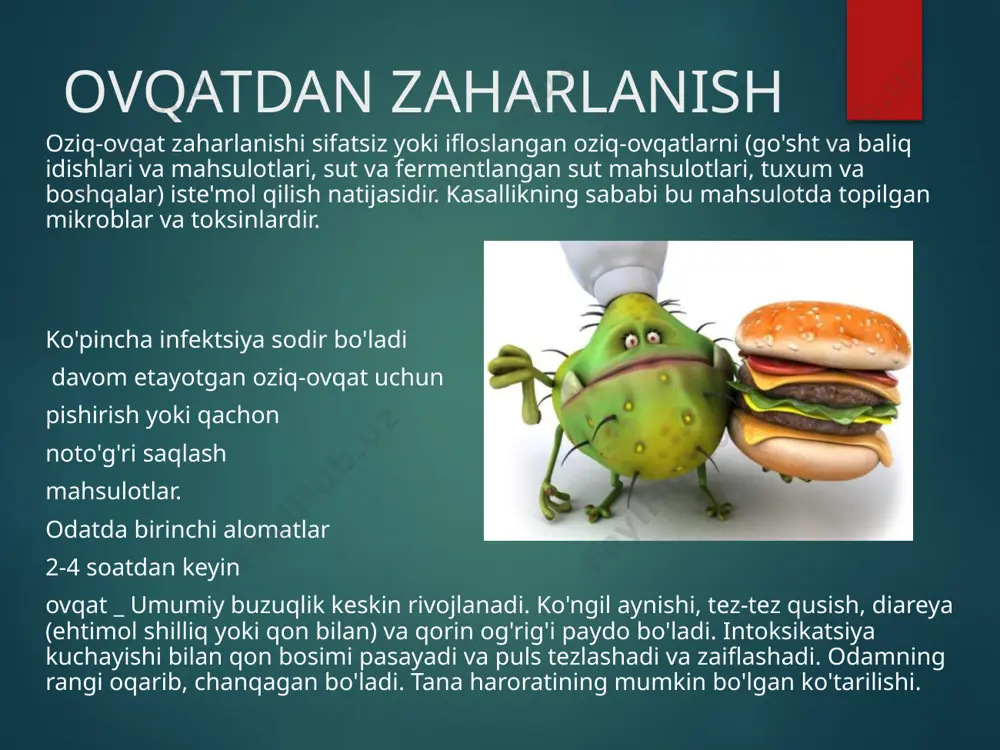 OVQATDAN ZAHARLANISH

Oziq-ovqat zaharlanishi sifatsiz yoki ifloslangan oziq-ovqatlarni (go'sht va baliq idishlari va mahsulotlari, sut va fermentlangan sut mahsulotlari, tuxum va boshqalar) iste'mol qilish natijasidir. Kasallikning sababi bu mahsulotda topilgan mikroblar va toksinlardir.

Ko'pincha infektsiya sodir bo'ladi

davom etayotgan oziq-ovqat uchun

pishirish yoki qachon

noto'g'ri saqlash

mahsulotlar.

Odatda birinchi alomatlar

2-4 soatdan keyin

ovqat _ Umumiy buzuqlik keskin rivojlanadi. Ko'ngil aynishi, tez-tez qusish, diareya (ehtimol shilliq yoki qon bilan) va qorin og'rig'i paydo bo'ladi. Intoksikatsiya kuchayishi bilan qon bosimi pasayadi va puls tezlashadi va zaiflashadi. Odamning rangi oqarib, chanqagan bo'ladi. Tana haroratining mumkin bo'lgan ko'tarilishi.